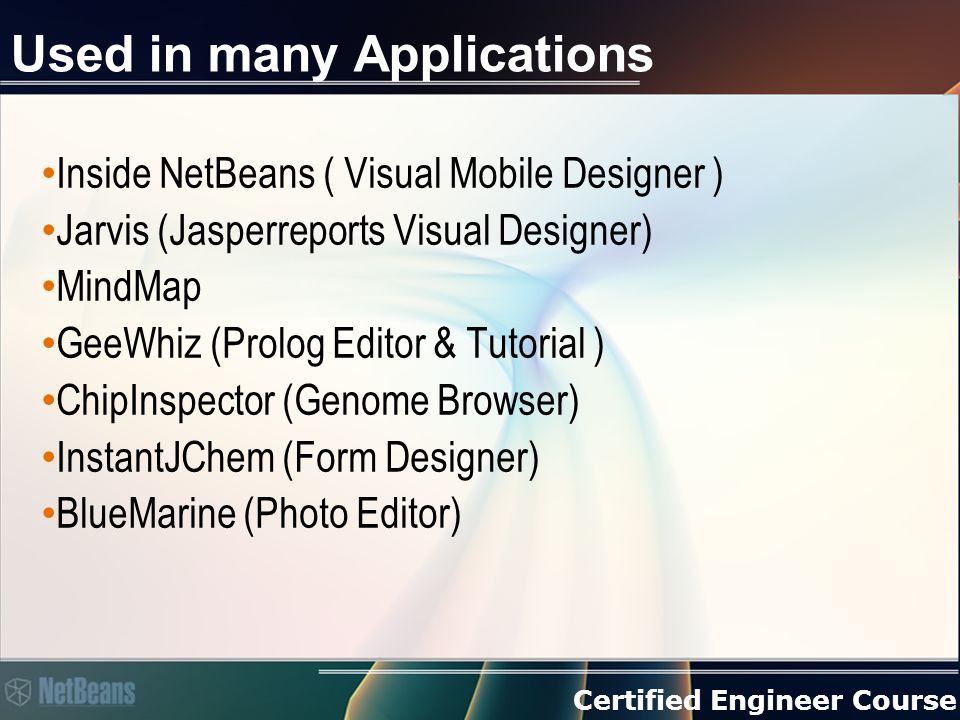 Used in many Applications

•Inside NetBeans ( Visual Mobile Designer )
•Jarvis (Jasperreports Visual Designer)
•MindMap
•GeeWhiz (Prolog Editor & Tutorial )
•ChipInspector (Genome Browser)
•InstantJChem (Form Designer)
•BlueMarine (Photo Editor)

NetBeans

Certified Engineer Course